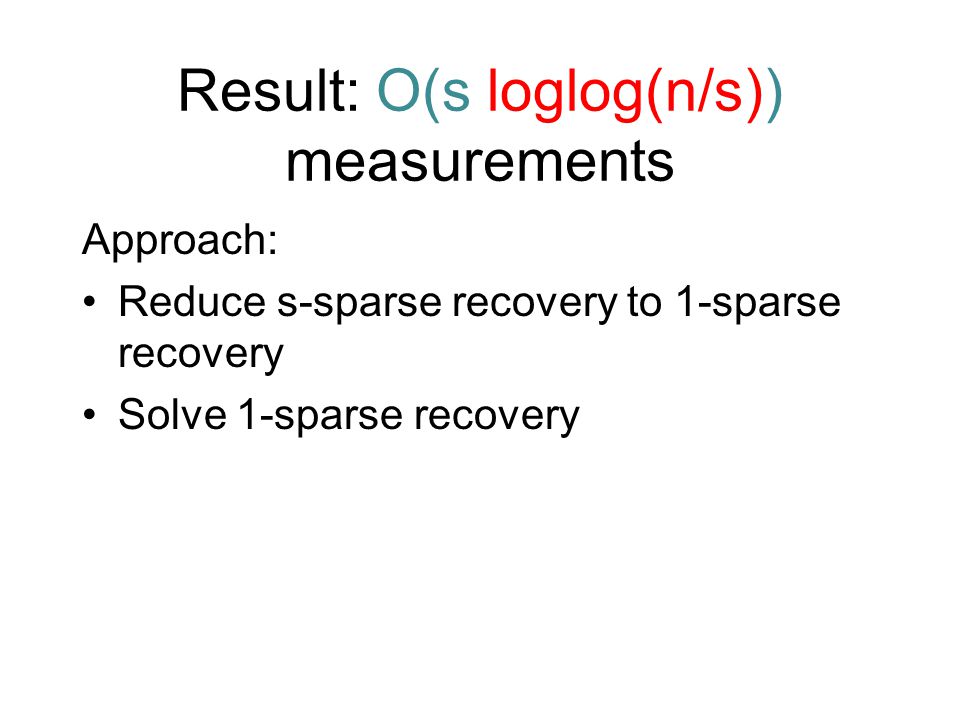 Result: O(s loglog(n/s)) measurements

Approach:

• Reduce s-sparse recovery to 1-sparse recovery

• Solve 1-sparse recovery